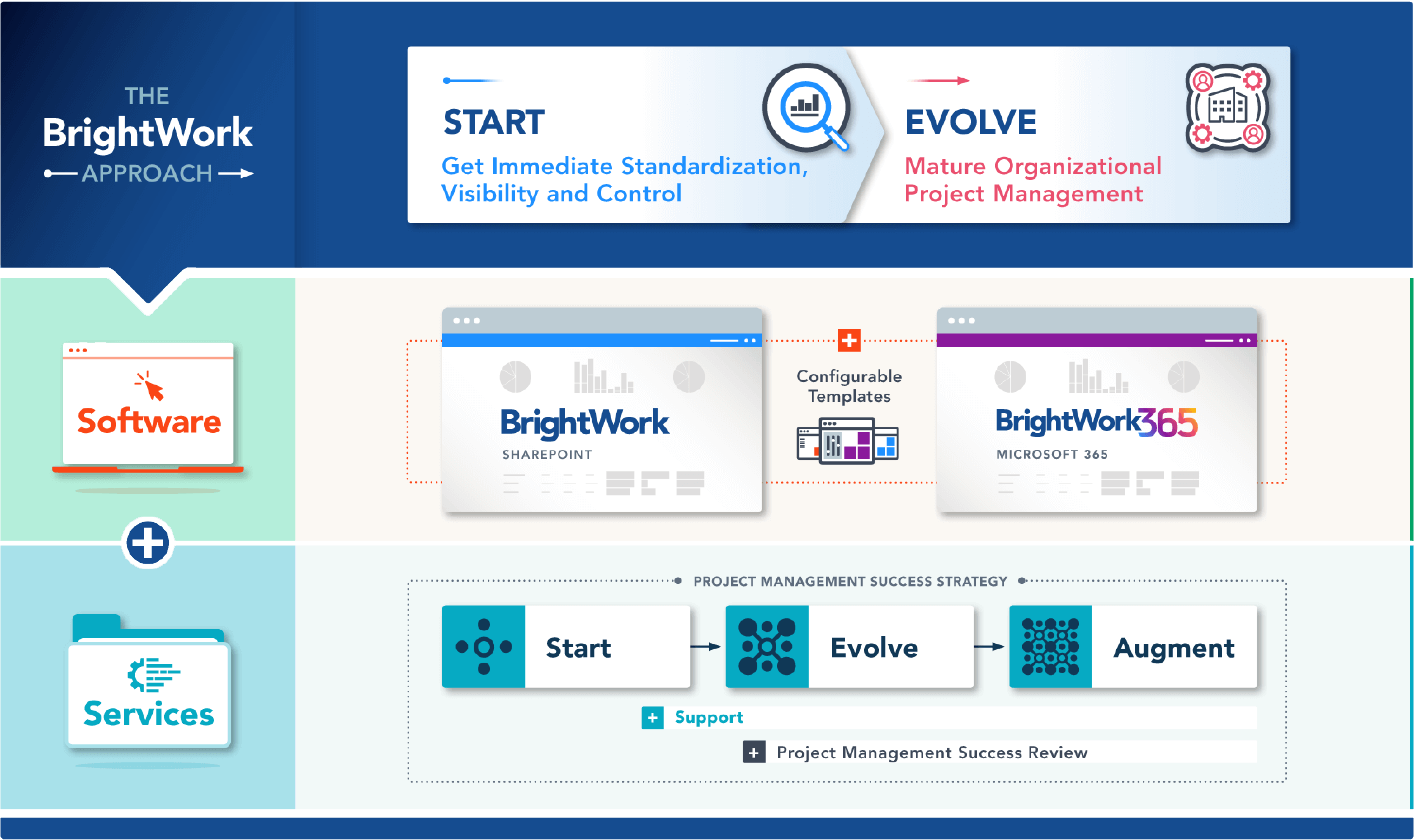 THE
BrightWork
APPROACH

START
Get Immediate Standardization, Visibility and Control

EVOLVE
Mature Organizational Project Management

Software

BrightWork
SHAREPOINT

Configurable Templates

BrightWork365
MICROSOFT 365

Services

PROJECT MANAGEMENT SUCCESS STRATEGY

Start

Evolve

Augment

Support

Project Management Success Review